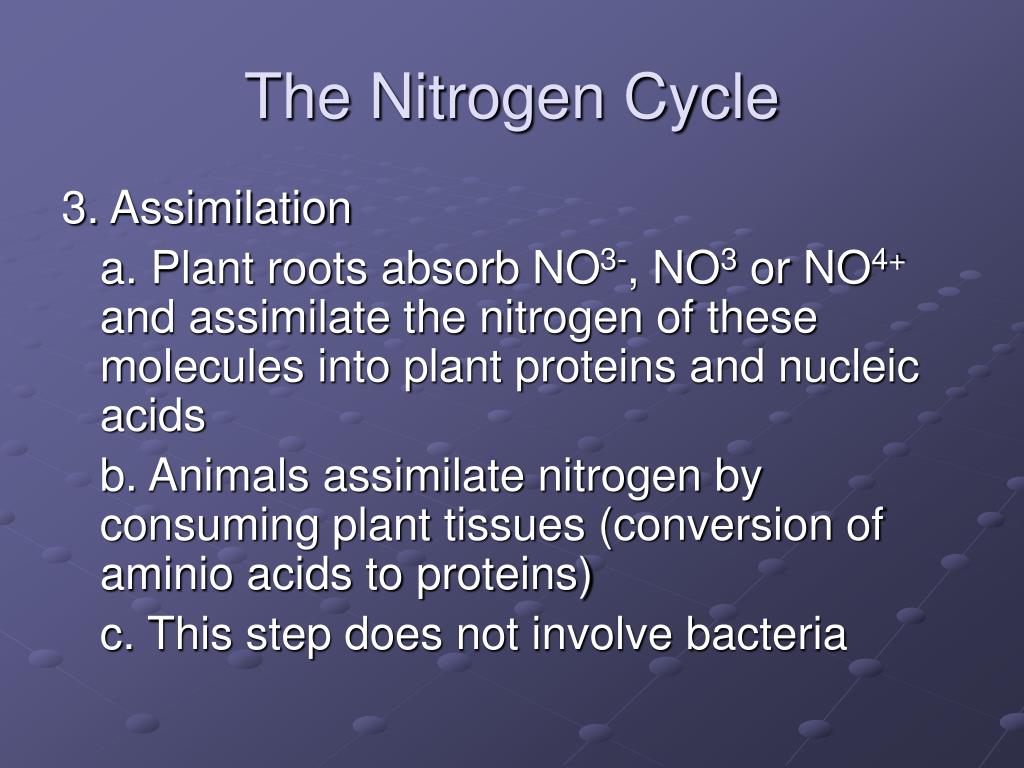 The Nitrogen Cycle

3. Assimilation

a. Plant roots absorb $NO^{3-}$, $NO^{3}$ or $NO^{4+}$ and assimilate the nitrogen of these molecules into plant proteins and nucleic acids

b. Animals assimilate nitrogen by consuming plant tissues (conversion of aminio acids to proteins)

c. This step does not involve bacteria